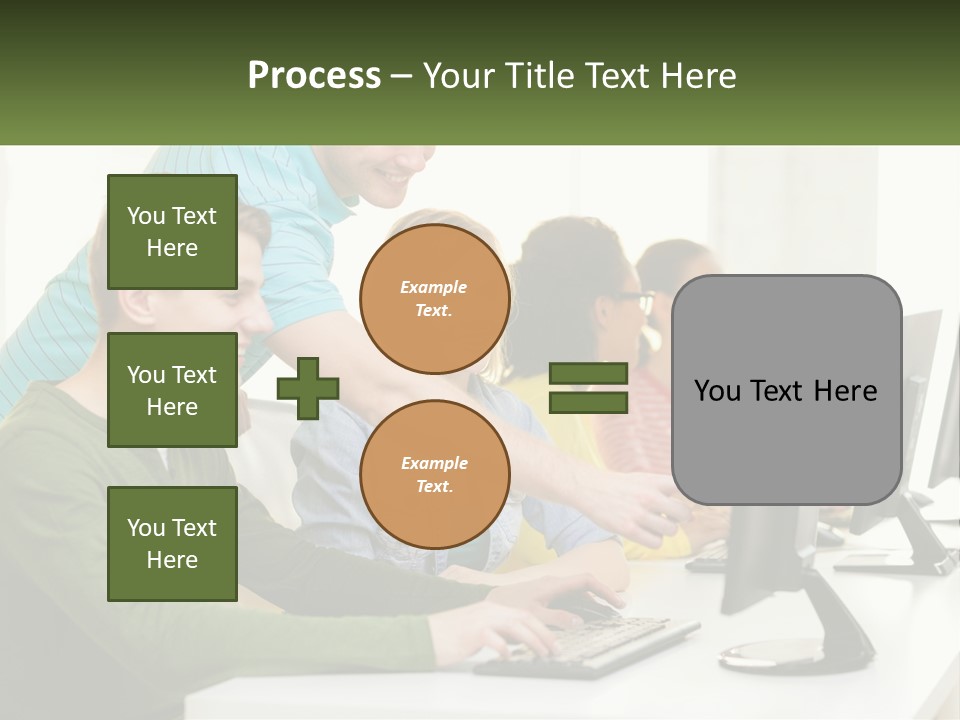 Process – Your Title Text Here

You Text Here

You Text Here

You Text Here

Example Text.

Example Text.

You Text Here